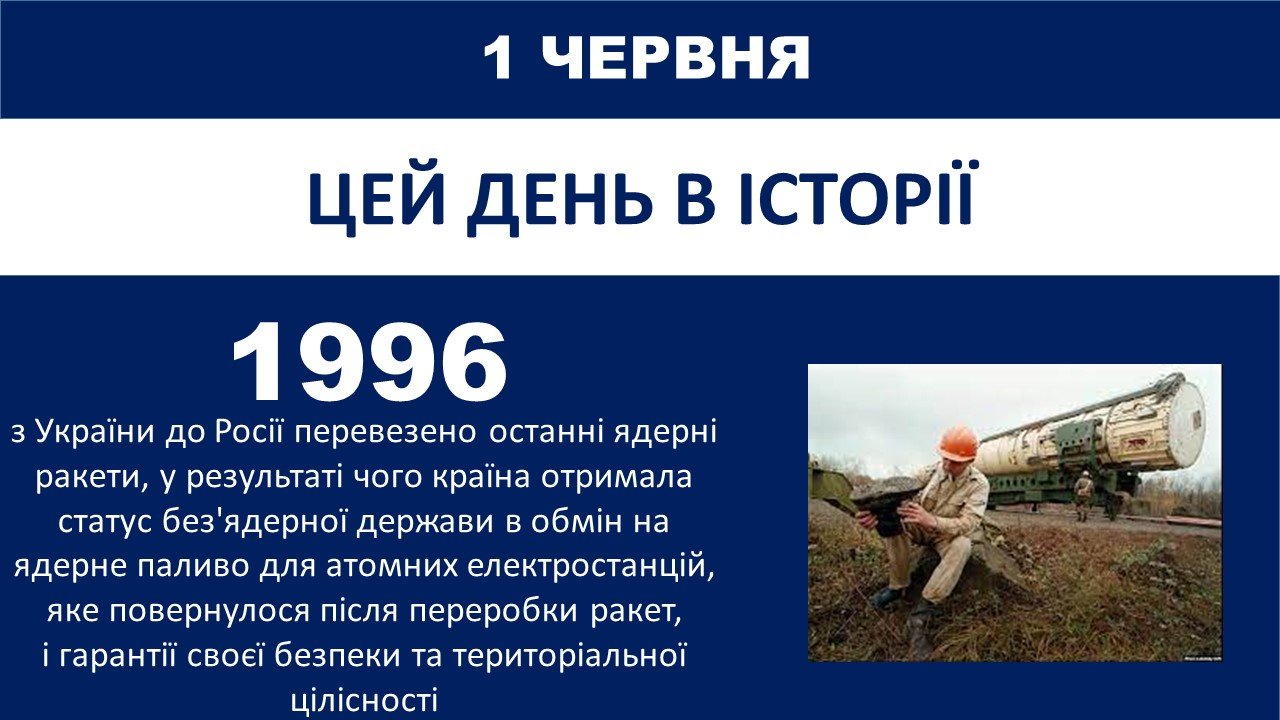 1 ЧЕРВНЯ

ЦЕЙ ДЕНЬ В ІСТОРІЇ

1996

з України до Росії перевезено останні ядерні ракети, у результаті чого країна отримала статус без'ядерної держави в обмін на ядерне паливо для атомних електростанцій, яке повернулося після переробки ракет, і гарантії своєї безпеки та територіальної цілісності